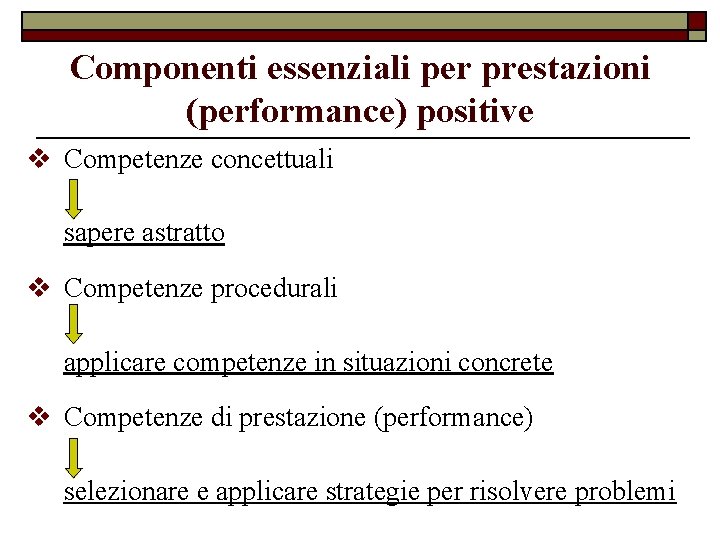 Componenti essenziali per prestazioni (performance) positive

❖ Competenze concettuali

sapere astratto

❖ Competenze procedurali

applicare competenze in situazioni concrete

❖ Competenze di prestazione (performance)

selezionare e applicare strategie per risolvere problemi